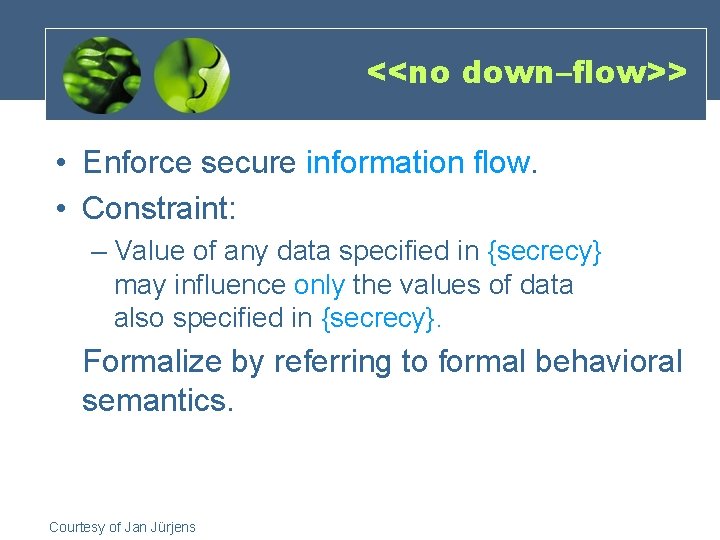 <<no down–flow>>

• Enforce secure information flow.

• Constraint:

– Value of any data specified in {secrecy} may influence only the values of data also specified in {secrecy}.

Formalize by referring to formal behavioral semantics.

Courtesy of Jan Jürjens